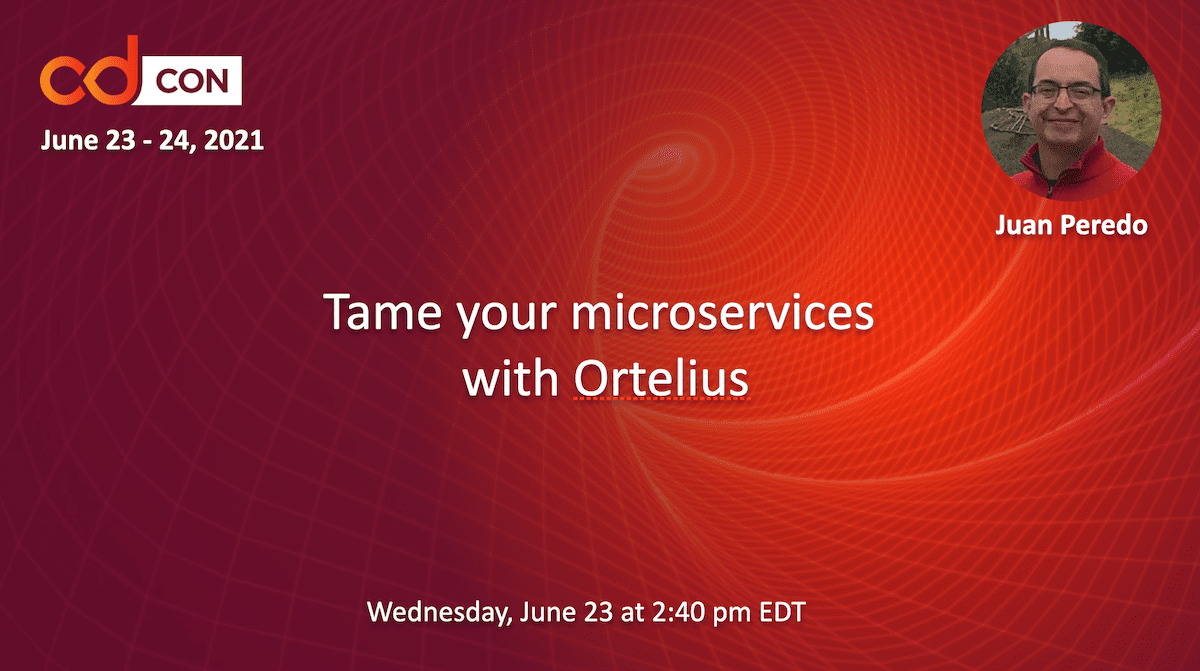 cd CON

June 23 - 24, 2021

Juan Peredo

Tame your microservices with Ortelius

Wednesday, June 23 at 2:40 pm EDT